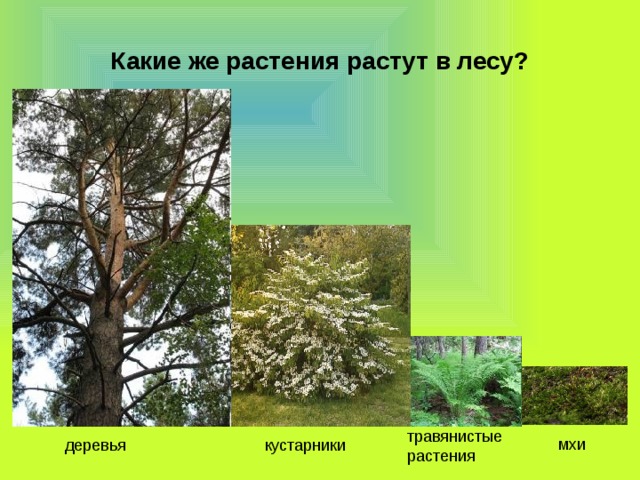 Какие же растения растут в лесу?

деревья

кустарники

травянистые растения

мхи